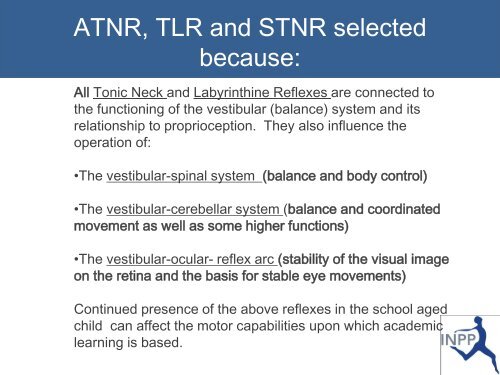 ATNR, TLR and STNR selected because:

All Tonic Neck and Labyrinthine Reflexes are connected to the functioning of the vestibular (balance) system and its relationship to proprioception. They also influence the operation of:

•The vestibular-spinal system (balance and body control)

•The vestibular-cerebellar system (balance and coordinated movement as well as some higher functions)

•The vestibular-ocular- reflex arc (stability of the visual image on the retina and the basis for stable eye movements)

Continued presence of the above reflexes in the school aged child can affect the motor capabilities upon which academic learning is based.

INPP